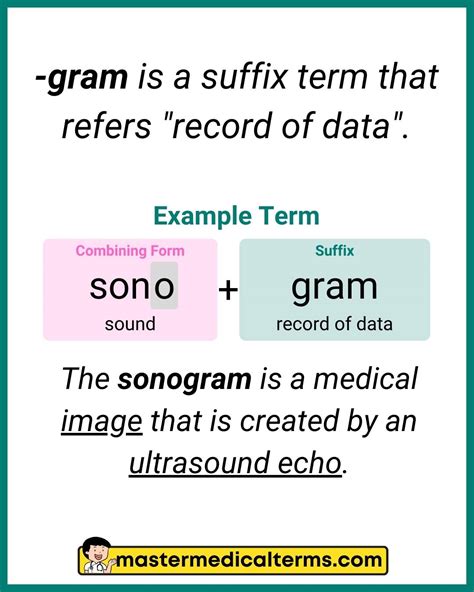 -gram is a suffix term that refers "record of data".

Example Term

Combining Form
sono
sound

+

Suffix
gram
record of data

The sonogram is a medical image that is created by an ultrasound echo.

mastermedicalterms.com